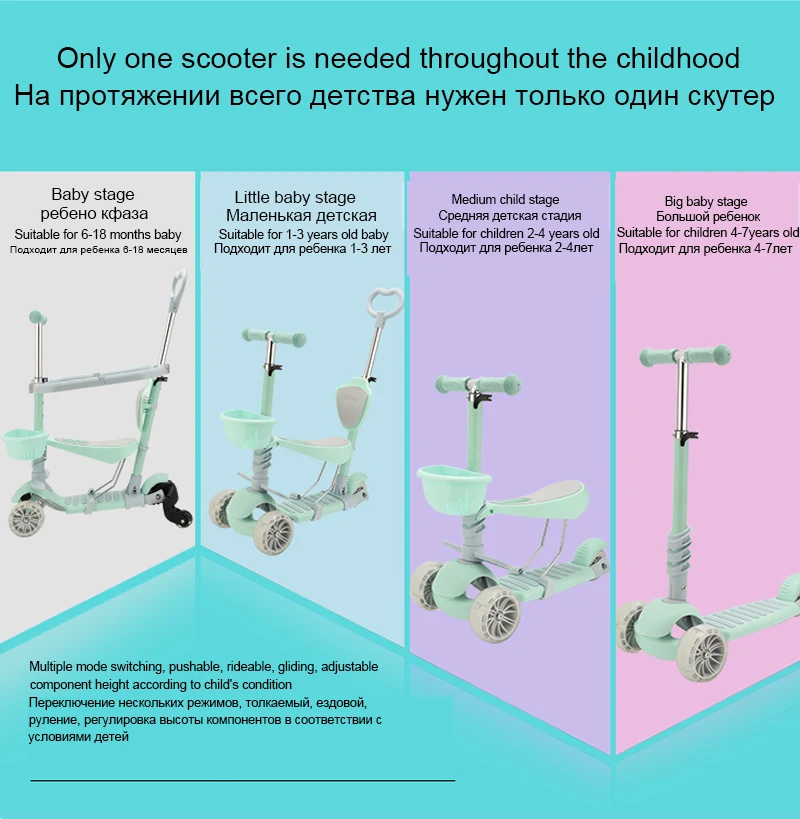 Only one scooter is needed throughout the childhood
На протяжении всего детства нужен только один скутер

Baby stage
ребено кфаза
Suitable for 6-18 months baby
Подходит для ребенка 6-18 месяцев

Little baby stage
Маленькая детская
Suitable for 1-3 years old baby
Подходит для ребенка 1-3 лет

Medium child stage
Средняя детская стадия
Suitable for children 2-4 years old
Подходит для ребенка 2-4лет

Big baby stage
Большой ребенок
Suitable for children 4-7years old
Подходит для ребенка 4-7лет

Multiple mode switching, pushable, rideable, gliding, adjustable component height according to child's condition
Переключение нескольких режимов, толкаемый, ездовой, руление, регулировка высоты компонентов в соответствии с условиями детей